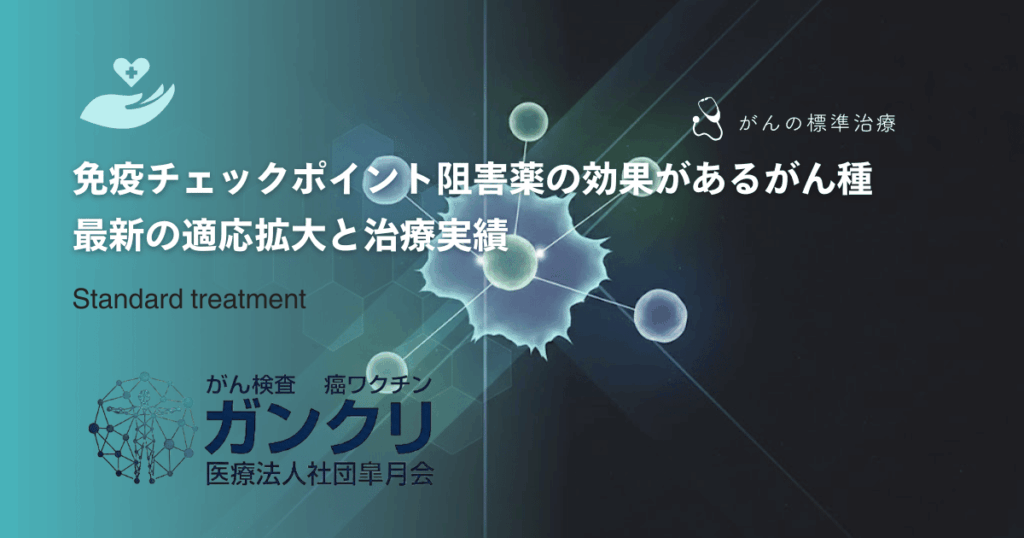 がんの標準治療

免疫チェックポイント阻害薬の効果があるがん種
最新の適応拡大と治療実績

Standard treatment

がん検査　癌ワクチン
ガンクリ
医療法人社団皐月会